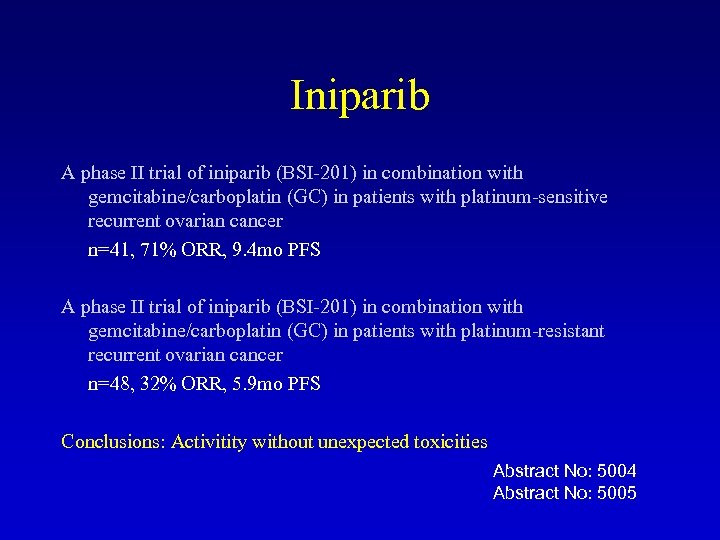 Iniparib

A phase II trial of iniparib (BSI-201) in combination with gemcitabine/carboplatin (GC) in patients with platinum-sensitive recurrent ovarian cancer

n=41, 71% ORR, 9.4mo PFS

A phase II trial of iniparib (BSI-201) in combination with gemcitabine/carboplatin (GC) in patients with platinum-resistant recurrent ovarian cancer

n=48, 32% ORR, 5.9mo PFS

Conclusions: Activitity without unexpected toxicities

Abstract No: 5004
Abstract No: 5005